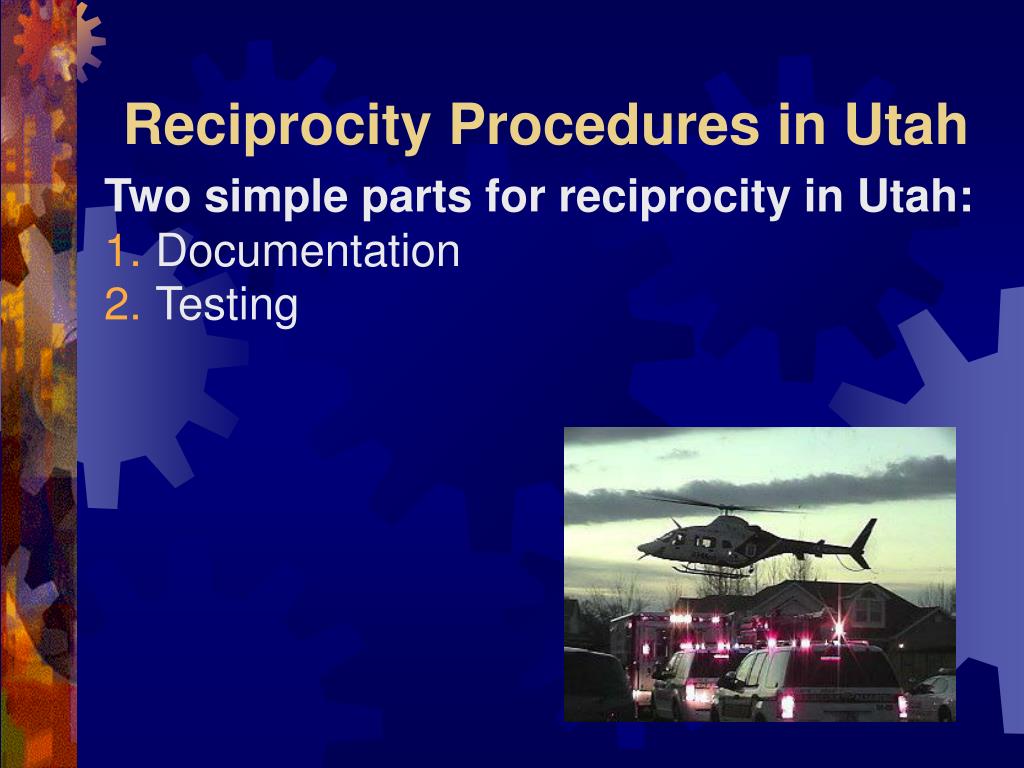 Reciprocity Procedures in Utah

Two simple parts for reciprocity in Utah:

1. Documentation
2. Testing